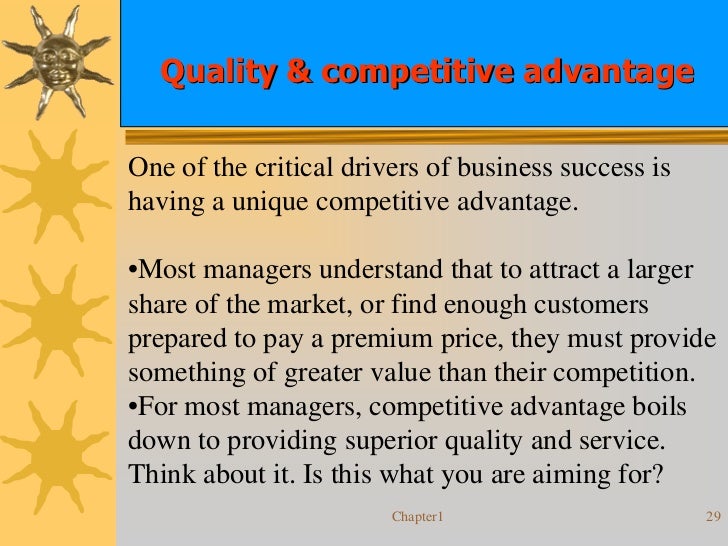 Quality & competitive advantage

One of the critical drivers of business success is having a unique competitive advantage.

•Most managers understand that to attract a larger share of the market, or find enough customers prepared to pay a premium price, they must provide something of greater value than their competition.
•For most managers, competitive advantage boils down to providing superior quality and service. Think about it. Is this what you are aiming for?

Chapter1

29